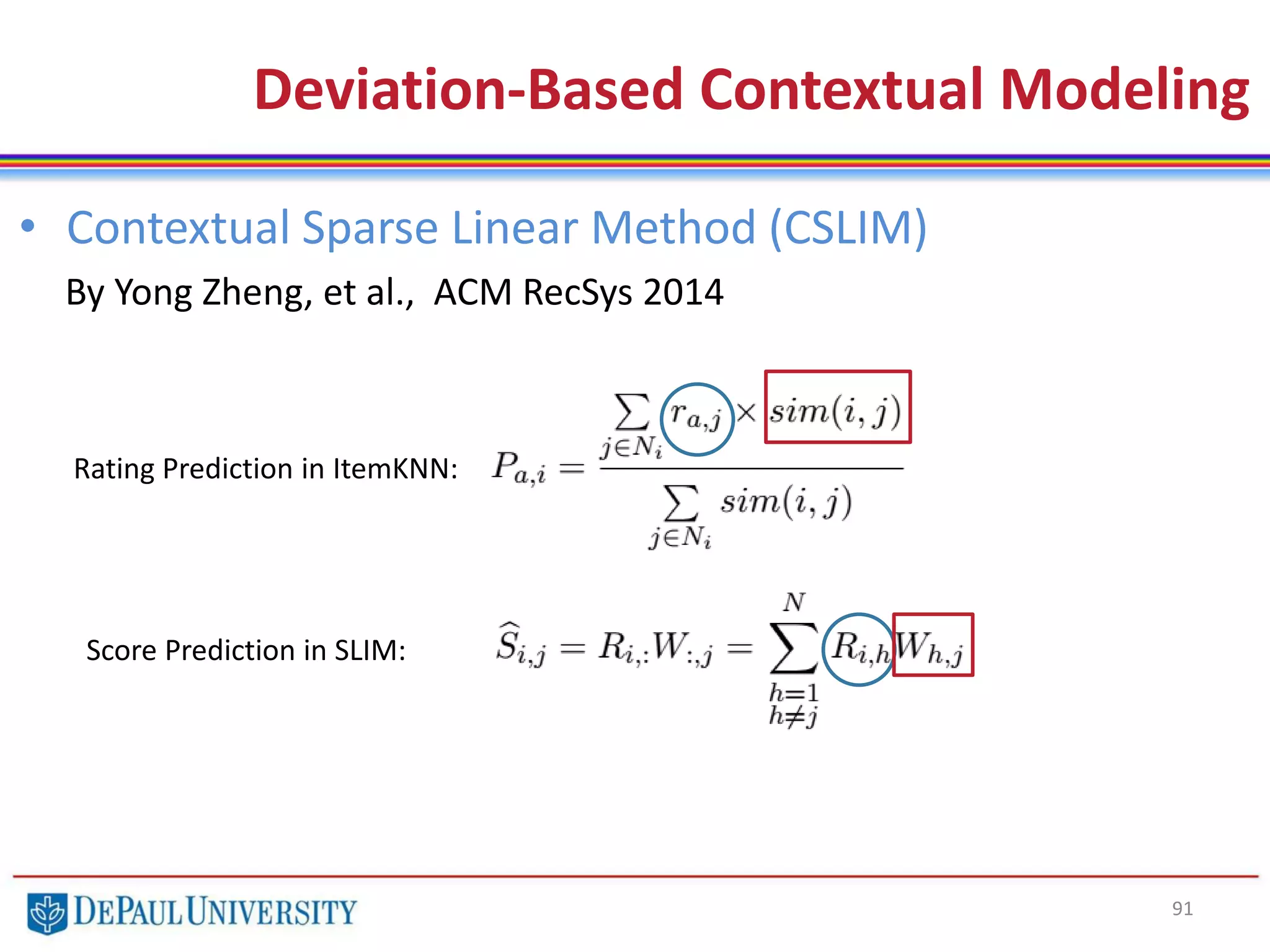 Deviation-Based Contextual Modeling

• Contextual Sparse Linear Method (CSLIM)

By Yong Zheng, et al., ACM RecSys 2014

Rating Prediction in ItemKNN: $P_{a,i} = \frac{\sum_{j \in N_i} r_{a,j} \times sim(i,j)}{\sum_{j \in N_i} sim(i,j)}$

Score Prediction in SLIM: $\widehat{S}_{i,j} = R_{i,:}W_{:,j} = \sum_{\substack{h=1 \\ h \neq j}}^{N} R_{i,h}W_{h,j}$

DEPAUL UNIVERSITY

91